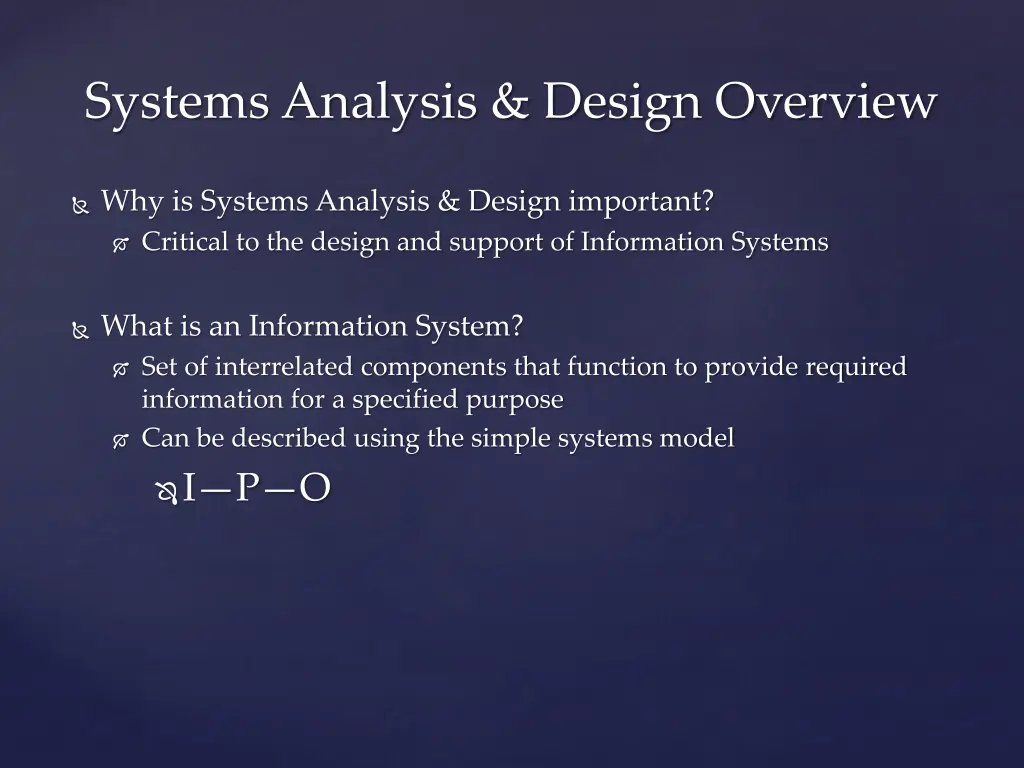 Systems Analysis & Design Overview

Why is Systems Analysis & Design important?

Critical to the design and support of Information Systems

What is an Information System?

Set of interrelated components that function to provide required information for a specified purpose

Can be described using the simple systems model

I—P—O